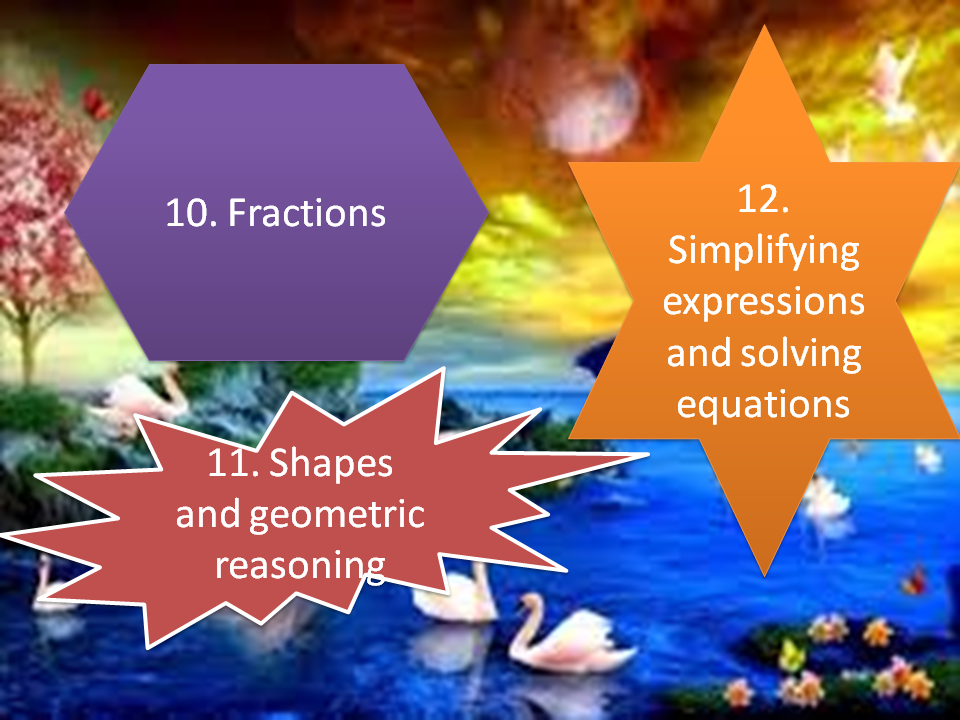 10. Fractions

11. Shapes and geometric reasoning

12. Simplifying expressions and solving equations